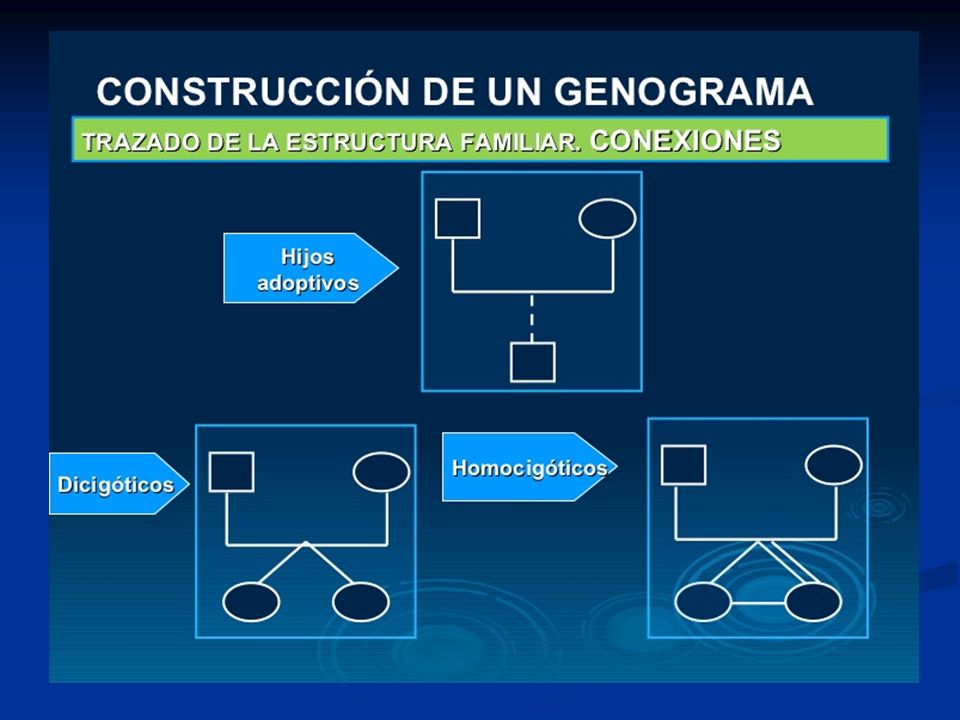 CONSTRUCCIÓN DE UN GENOGRAMA

TRAZADO DE LA ESTRUCTURA FAMILIAR. CONEXIONES

Hijos adoptivos

Dicigóticos

Homocigóticos